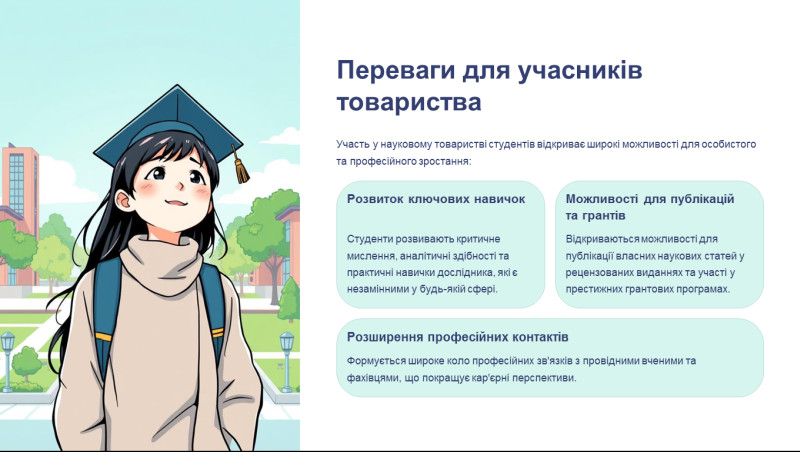 Переваги для учасників товариства

Участь у науковому товаристві студентів відкриває широкі можливості для особистого та професійного зростання:

Розвиток ключових навичок

Студенти розвивають критичне мислення, аналітичні здібності та практичні навички дослідника, які є незамінними у будь-якій сфері.

Можливості для публікацій та грантів

Відкриваються можливості для публікації власних наукових статей у рецензованих виданнях та участі у престижних грантових програмах.

Розширення професійних контактів

Формується широке коло професійних зв'язків з провідними вченими та фахівцями, що покращує кар'єрні перспективи.